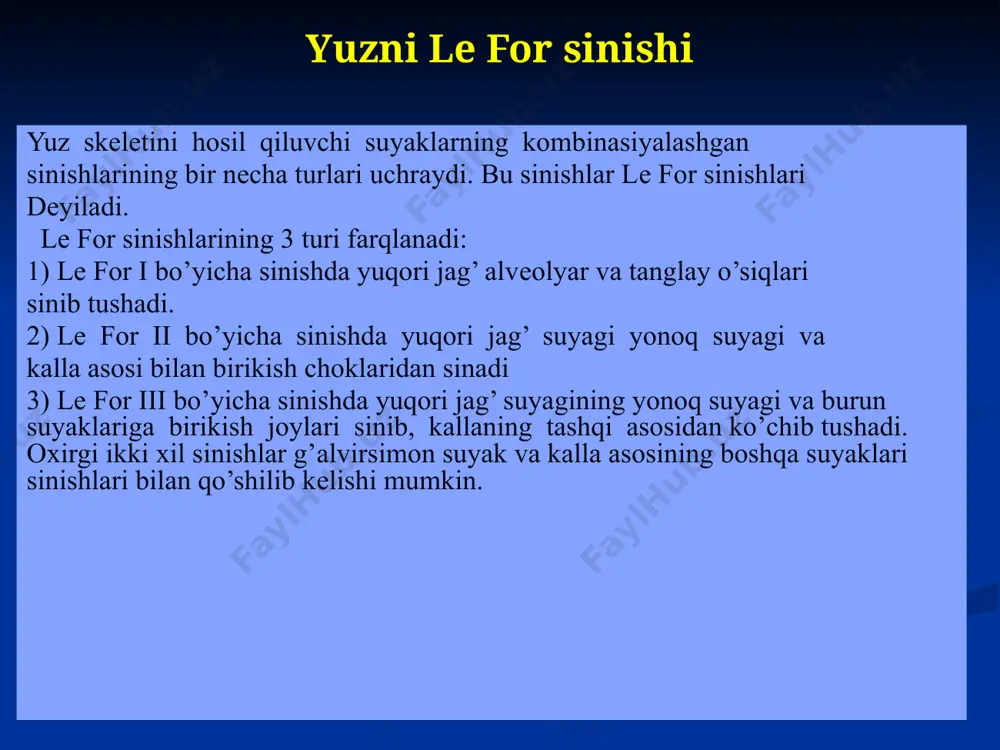 Yuzni Le For sinishi

Yuz skeletini hosil qiluvchi suyaklarning kombinasiyalashgan sinishlarining bir necha turlari uchraydi. Bu sinishlar Le For sinishlari Deyiladi.

Le For sinishlarining 3 turi farqlanadi:

1) Le For I bo’yicha sinishda yuqori jag’ alveolyar va tanglay o’siqlari sinib tushadi.

2) Le For II bo’yicha sinishda yuqori jag’ suyagi yonoq suyagi va kalla asosi bilan birikish choklaridan sinadi

3) Le For III bo’yicha sinishda yuqori jag’ suyagining yonoq suyagi va burun suyaklariga birikish joylari sinib, kallaning tashqi asosidan ko’chib tushadi. Oxirgi ikki xil sinishlar g’alvirsimon suyak va kalla asosining boshqa suyaklari sinishlari bilan qo’shilib kelishi mumkin.

FaylHub.uz